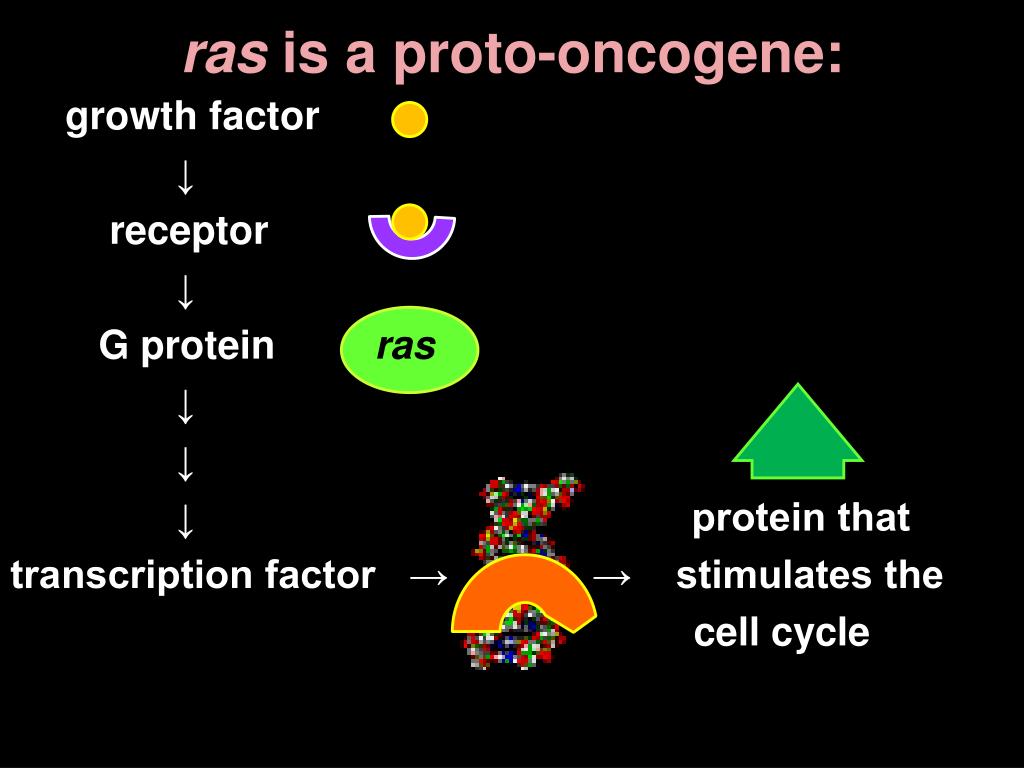 ras is a proto-oncogene:

growth factor

↓

receptor

↓

G protein

ras

↓

↓

↓

transcription factor →

→

protein that stimulates the cell cycle